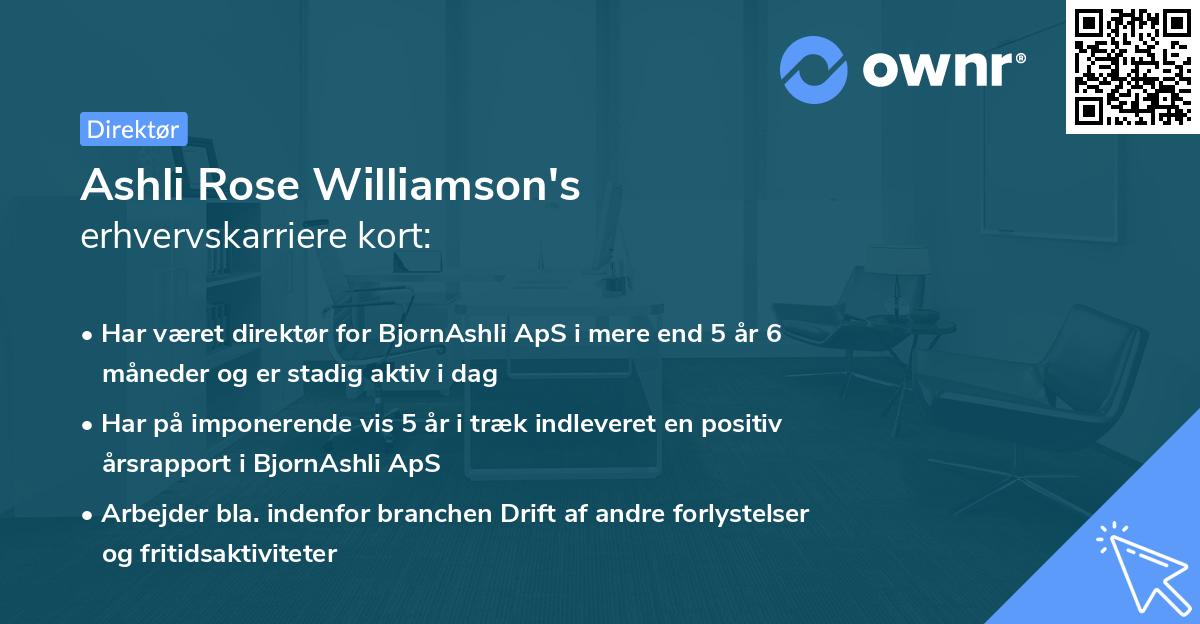 ownr®

Direktør

Ashli Rose Williamson's
erhvervskarriere kort:

• Har været direktør for BjornAshli ApS i mere end 5 år 6 måneder og er stadig aktiv i dag
• Har på imponerende vis 5 år i træk indleveret en positiv årsrapport i BjornAshli ApS
• Arbejder bla. indenfor branchen Drift af andre forlystelser og fritidsaktiviteter